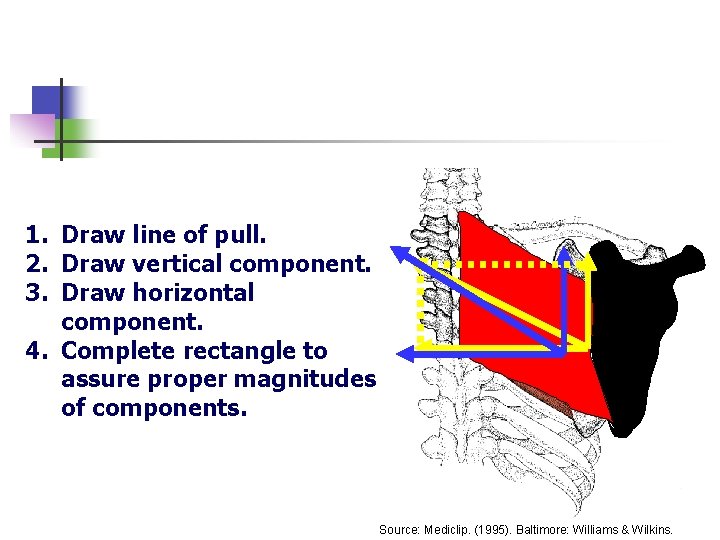 1. Draw line of pull.
2. Draw vertical component.
3. Draw horizontal component.
4. Complete rectangle to assure proper magnitudes of components.

Source: Mediclip. (1995). Baltimore: Williams & Wilkins.